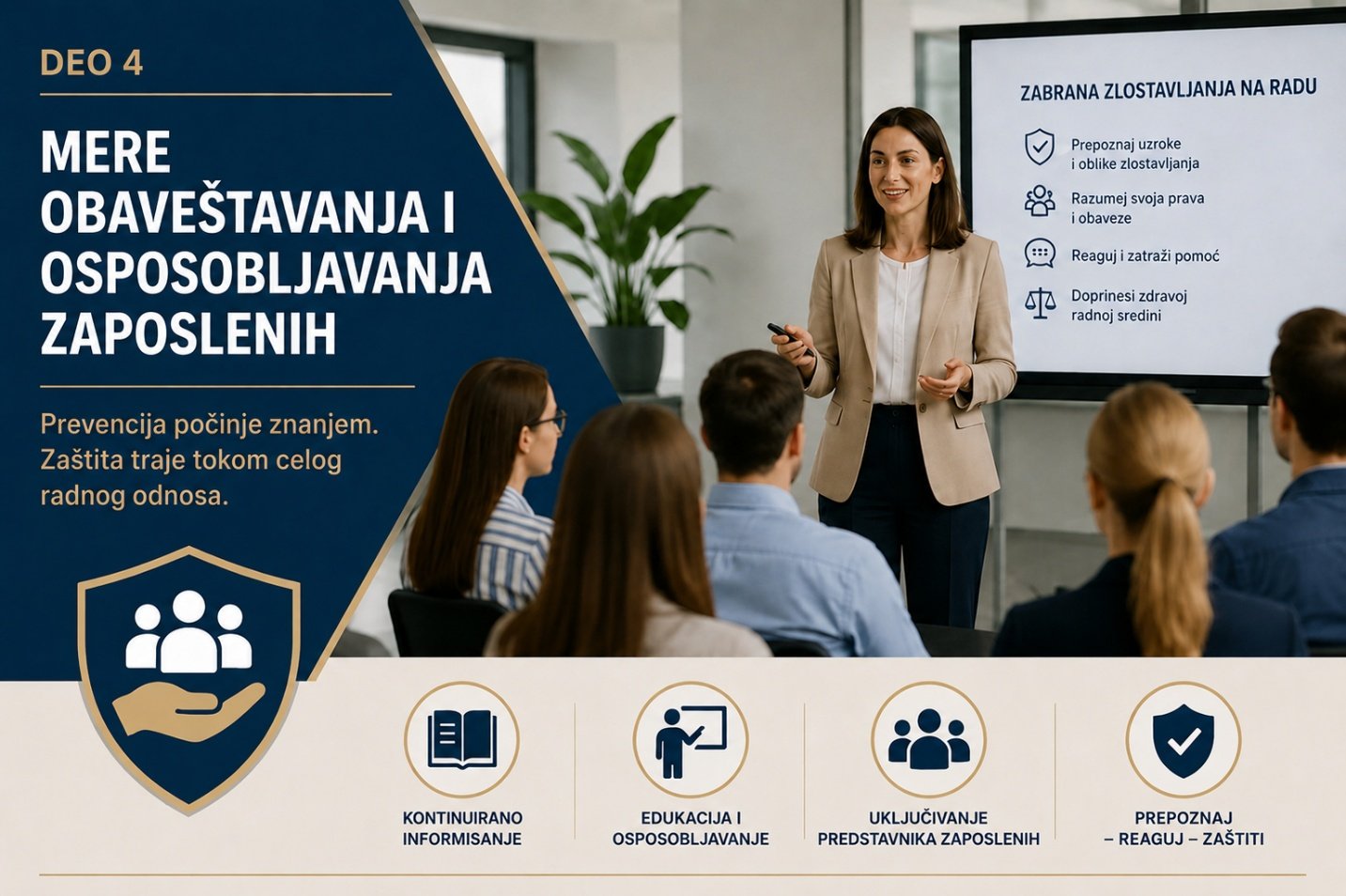 DEO 4

MERE OBAVEŠTAVANJA I OSPOSOBLJAVANJA ZAPOSLENIH

Prevencija počinje znanjem. Zaštita traje tokom celog radnog odnosa.

ZABRANA ZLOSTAVLJANJA NA RADU

Prepoznaj uzroke i oblike zlostavljanja

Razumej svoja prava i obaveze

Reaguj i zatraži pomoć

Doprinesi zdravoj radnoj sredini

KONTINUIRANO INFORMISANJE

EDUKACIJA I OSPOSOBLJAVANJE

UKLJUČIVANJE PREDSTAVNIKA ZAPOSLENIH

PREPOZNAJ – REAGUJ – ZAŠTITI